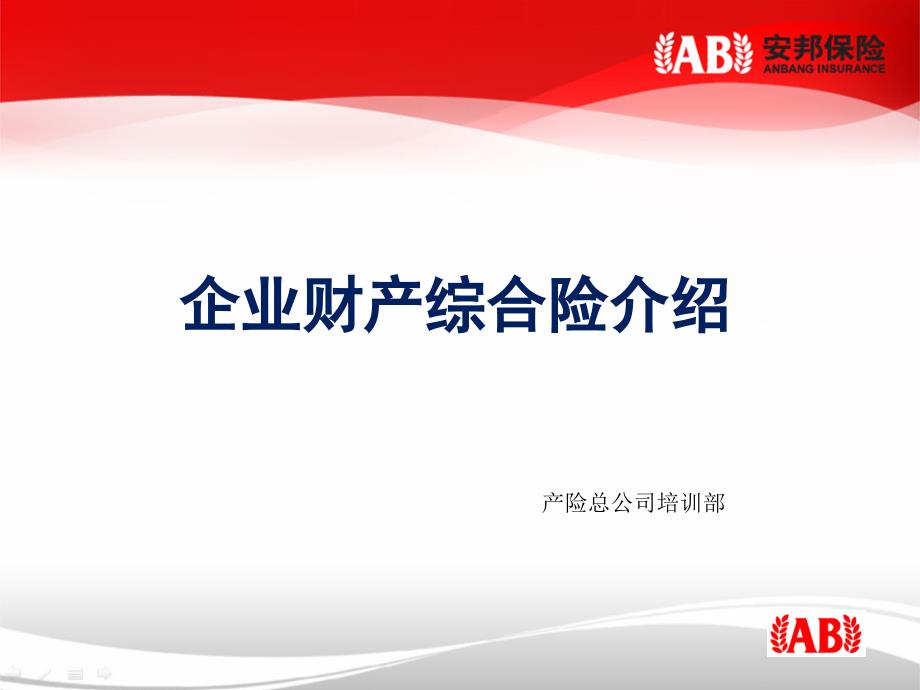 AB 安邦保险
ANBANG INSURANCE

企业财产综合险介绍

产险总公司培训部

AB